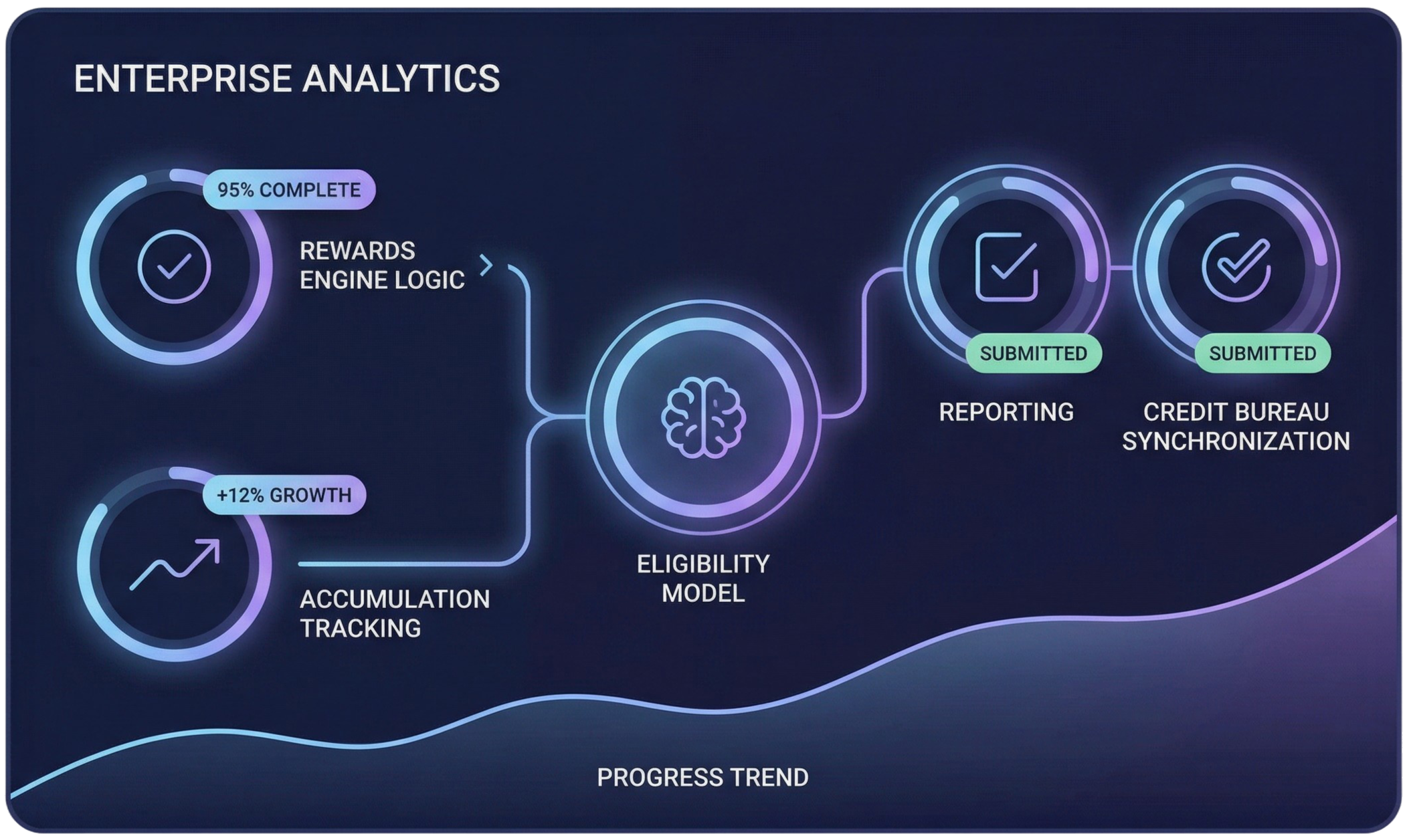 ENTERPRISE ANALYTICS

95% COMPLETE

REWARDS ENGINE LOGIC

+12% GROWTH

ACCUMULATION TRACKING

ELIGIBILITY MODEL

SUBMITTED

REPORTING

SUBMITTED

CREDIT BUREAU SYNCHRONIZATION

PROGRESS TREND